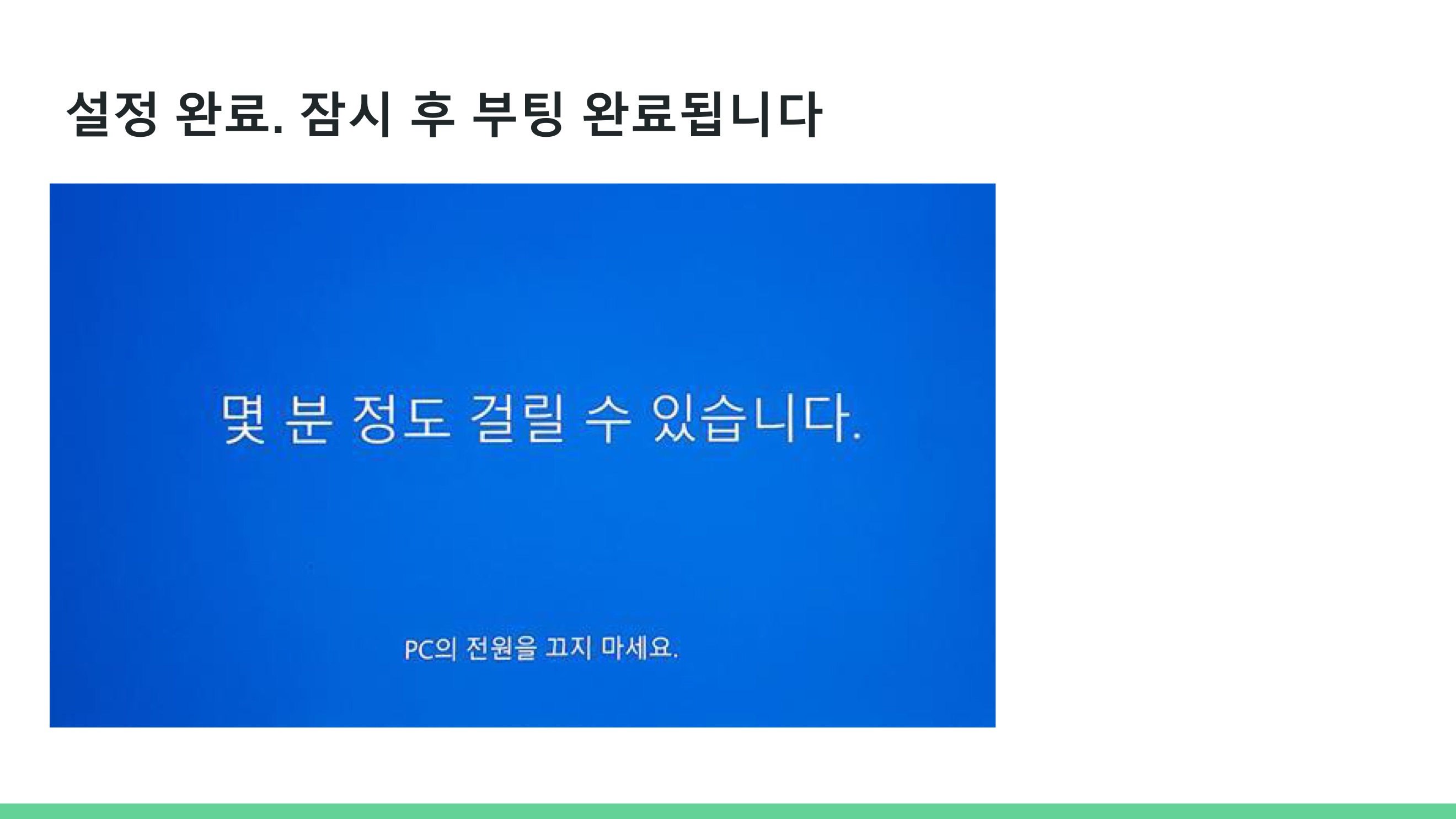 설정 완료. 잠시 후 부팅 완료됩니다

몇 분 정도 걸릴 수 있습니다.

PC의 전원을 끄지 마세요.